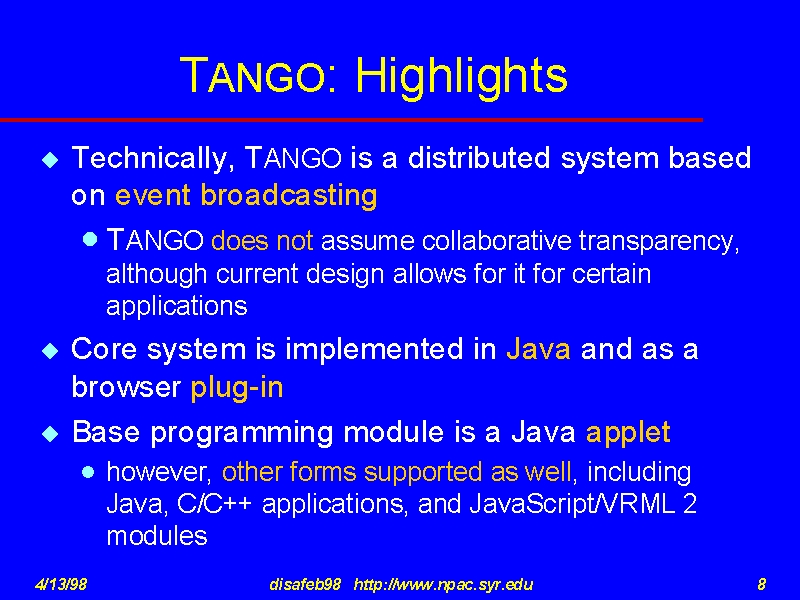 TANGO: Highlights

Technically, TANGO is a distributed system based on event broadcasting

TANGO does not assume collaborative transparency, although current design allows for it for certain applications

Core system is implemented in Java and as a browser plug-in

Base programming module is a Java applet

however, other forms supported as well, including Java, C/C++ applications, and JavaScript/VRML 2 modules

4/13/98 disafeb98 http://www.npac.syr.edu 8